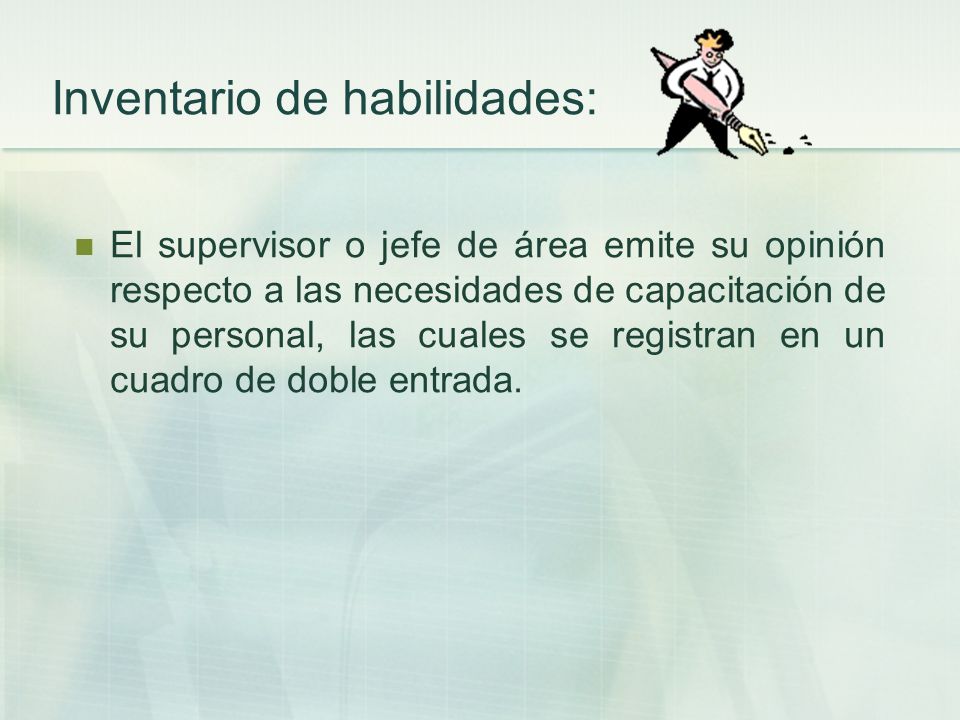 Inventario de habilidades:

El supervisor o jefe de área emite su opinión respecto a las necesidades de capacitación de su personal, las cuales se registran en un cuadro de doble entrada.